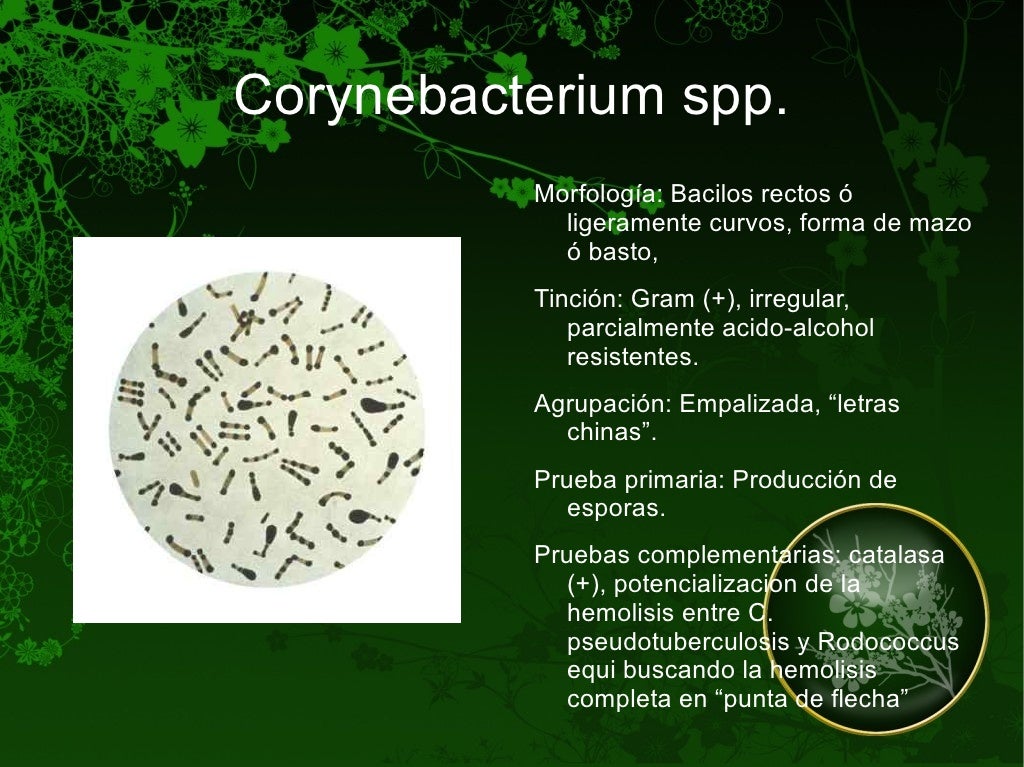 Corynebacterium spp.

Morfología: Bacilos rectos ó ligeramente curvos, forma de mazo ó basto,

Tinción: Gram (+), irregular, parcialmente acido-alcohol resistentes.

Agrupación: Empalizada, “letras chinas”.

Prueba primaria: Producción de esporas.

Pruebas complementarias: catalasa (+), potencializacion de la hemolisis entre C. pseudotuberculosis y Rodococcus equi buscando la hemolisis completa en “punta de flecha”